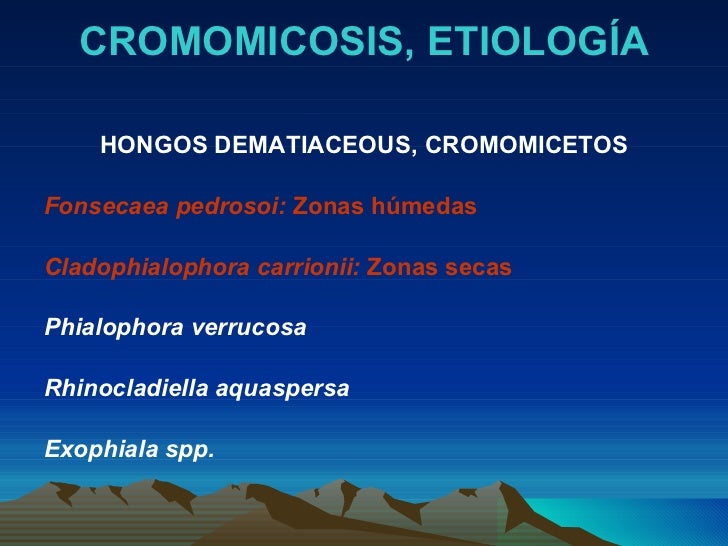 CROMOMICOSIS, ETIOLOGÍA

HONGOS DEMATIACEOUS, CROMOMICETOS

Fonsecaea pedrosoi: Zonas húmedas

Cladophialophora carrionii: Zonas secas

Phialophora verrucosa

Rhinocladiella aquaspersa

Exophiala spp.